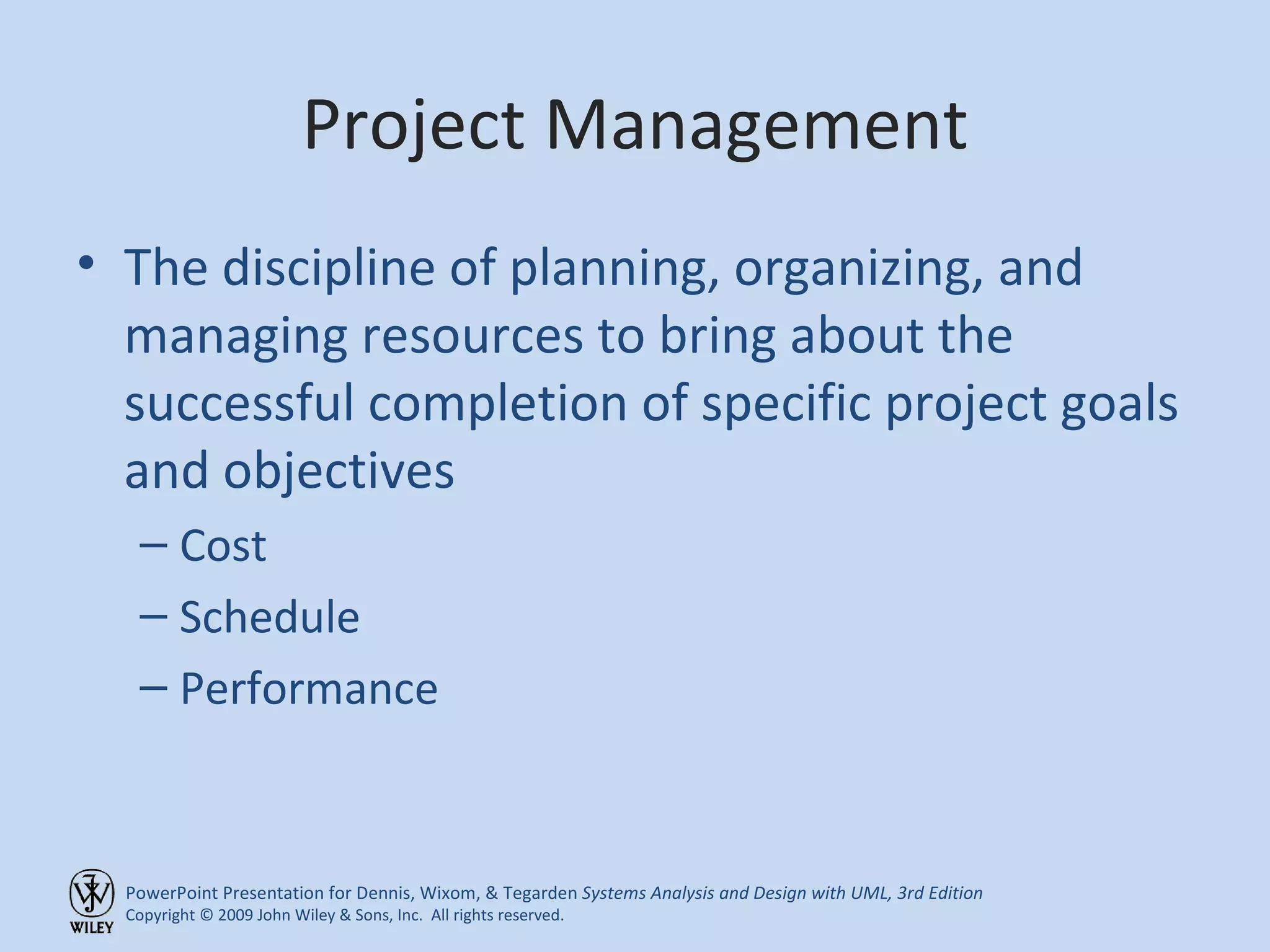 Project Management

• The discipline of planning, organizing, and managing resources to bring about the successful completion of specific project goals and objectives

– Cost

– Schedule

– Performance

WILEY

PowerPoint Presentation for Dennis, Wixom, & Tegarden Systems Analysis and Design with UML, 3rd Edition
Copyright © 2009 John Wiley & Sons, Inc. All rights reserved.